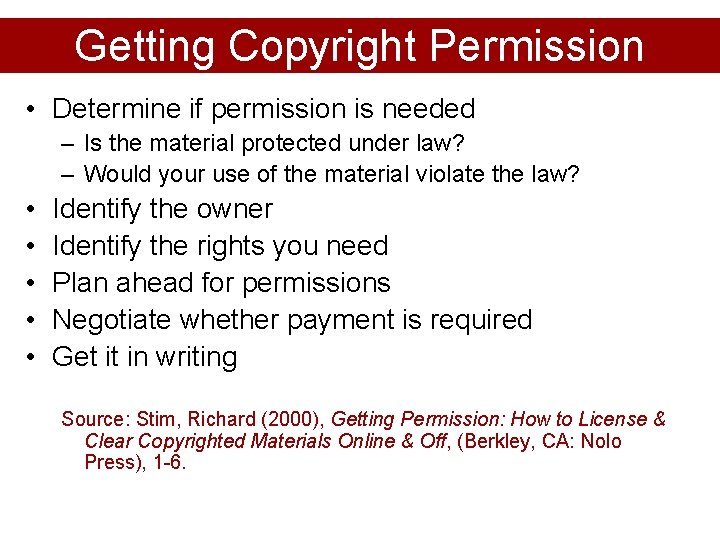 Getting Copyright Permission

• Determine if permission is needed
– Is the material protected under law?
– Would your use of the material violate the law?
• Identify the owner
• Identify the rights you need
• Plan ahead for permissions
• Negotiate whether payment is required
• Get it in writing

Source: Stim, Richard (2000), Getting Permission: How to License & Clear Copyrighted Materials Online & Off, (Berkley, CA: Nolo Press), 1-6.